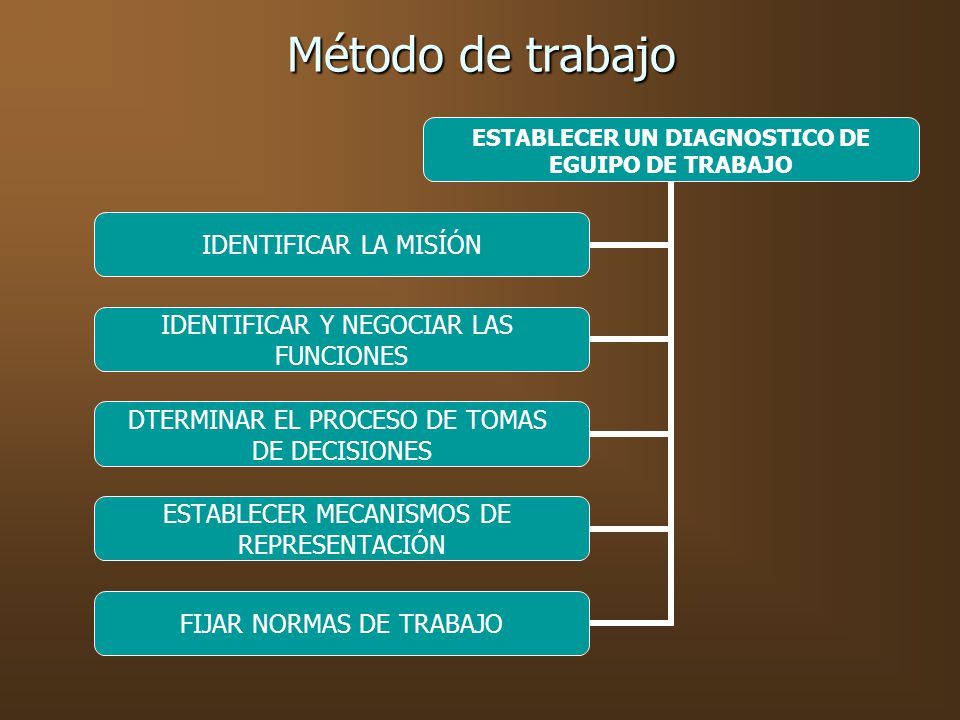 Método de trabajo

ESTABLECER UN DIAGNOSTICO DE EGUIPO DE TRABAJO

IDENTIFICAR LA MISÍÓN

IDENTIFICAR Y NEGOCIAR LAS FUNCIONES

DTERMINAR EL PROCESO DE TOMAS DE DECISIONES

ESTABLECER MECANISMOS DE REPRESENTACIÓN

FIJAR NORMAS DE TRABAJO